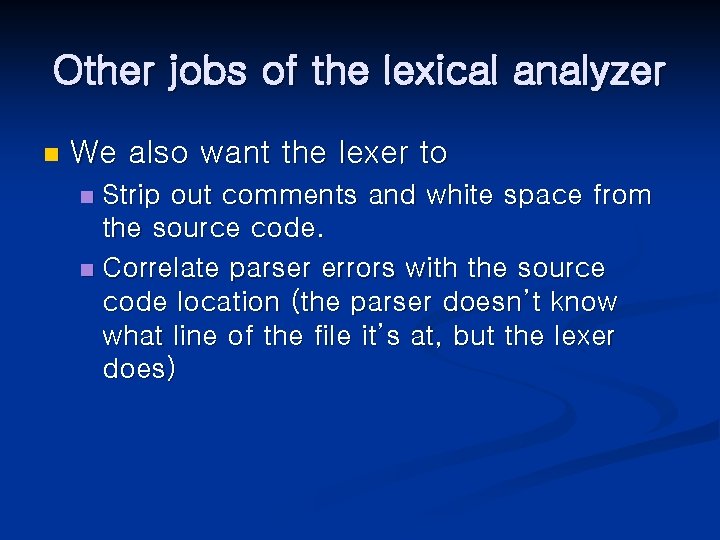 Other jobs of the lexical analyzer

We also want the lexer to

Strip out comments and white space from the source code.

Correlate parser errors with the source code location (the parser doesn't know what line of the file it's at, but the lexer does)